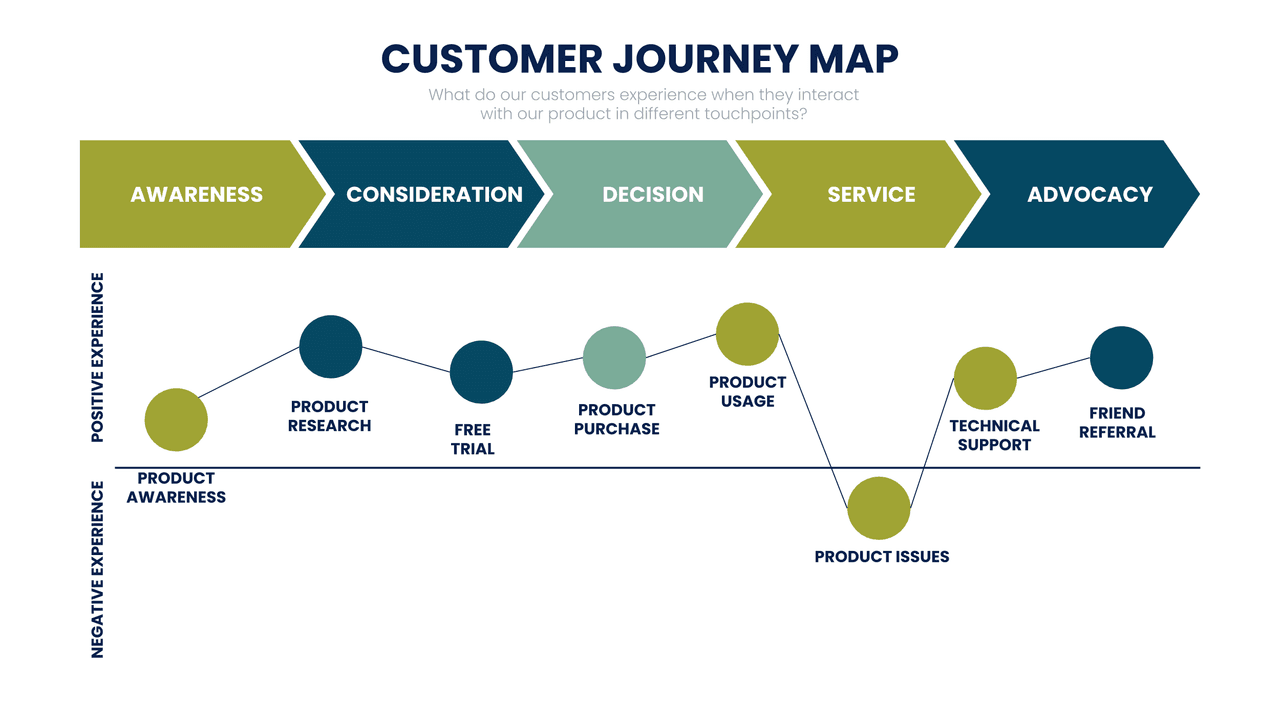 CUSTOMER JOURNEY MAP

What do our customers experience when they interact with our product in different touchpoints?

AWARENESS

CONSIDERATION

DECISION

SERVICE

ADVOCACY

POSITIVE EXPERIENCE

NEGATIVE EXPERIENCE

PRODUCT AWARENESS

PRODUCT RESEARCH

FREE TRIAL

PRODUCT PURCHASE

PRODUCT USAGE

PRODUCT ISSUES

TECHNICAL SUPPORT

FRIEND REFERRAL